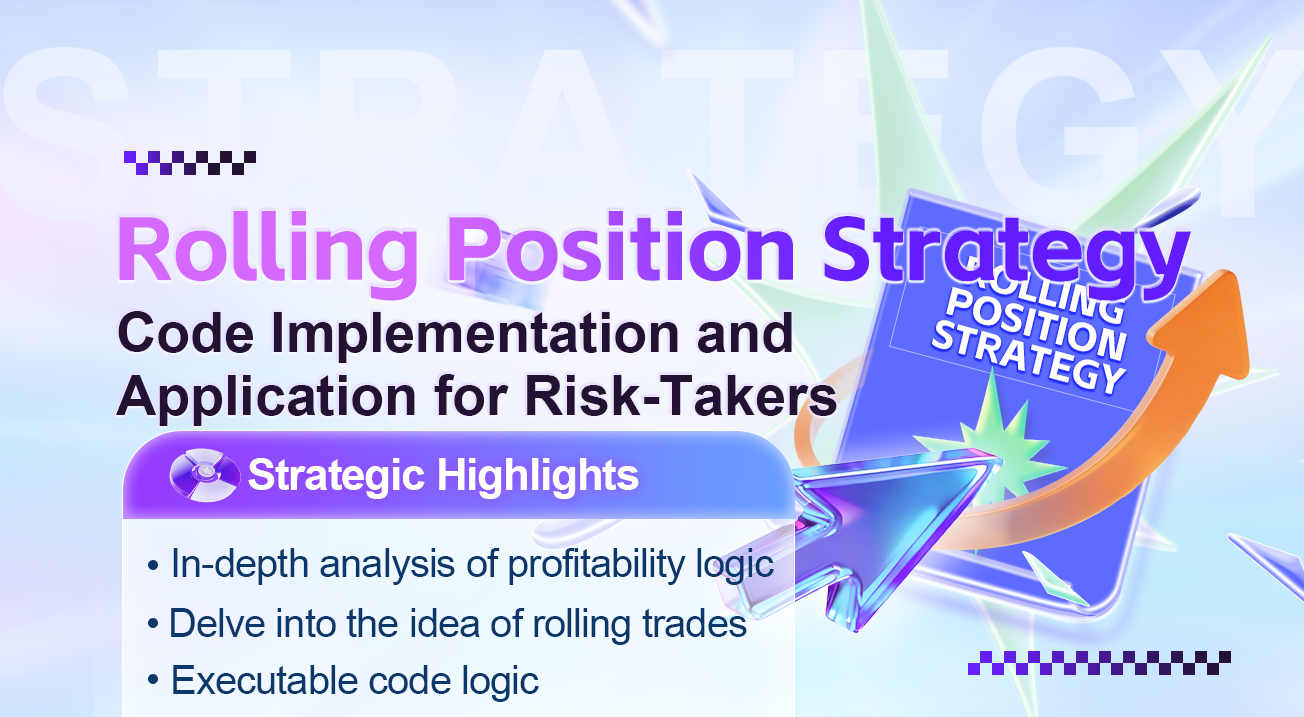 STRATEGY

Rolling Position Strategy

Code Implementation and Application for Risk-Takers

ROLLING POSITION STRATEGY

Strategic Highlights

• In-depth analysis of profitability logic
• Delve into the idea of rolling trades
• Executable code logic